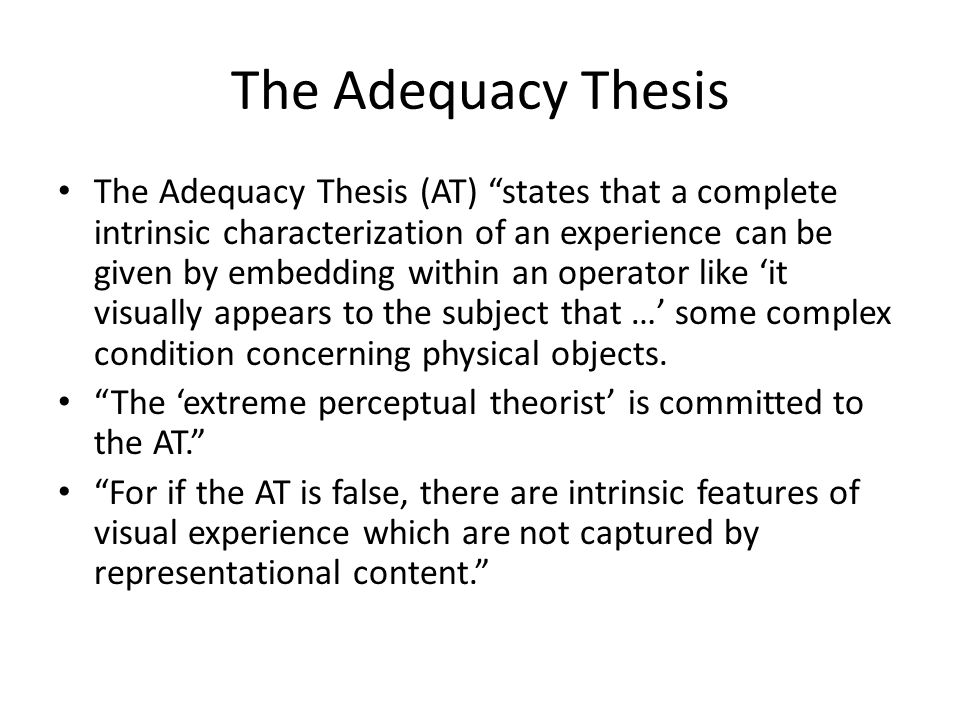 The Adequacy Thesis

• The Adequacy Thesis (AT) “states that a complete intrinsic characterization of an experience can be given by embedding within an operator like ‘it visually appears to the subject that …’ some complex condition concerning physical objects.

• “The ‘extreme perceptual theorist’ is committed to the AT.”

• “For if the AT is false, there are intrinsic features of visual experience which are not captured by representational content.”